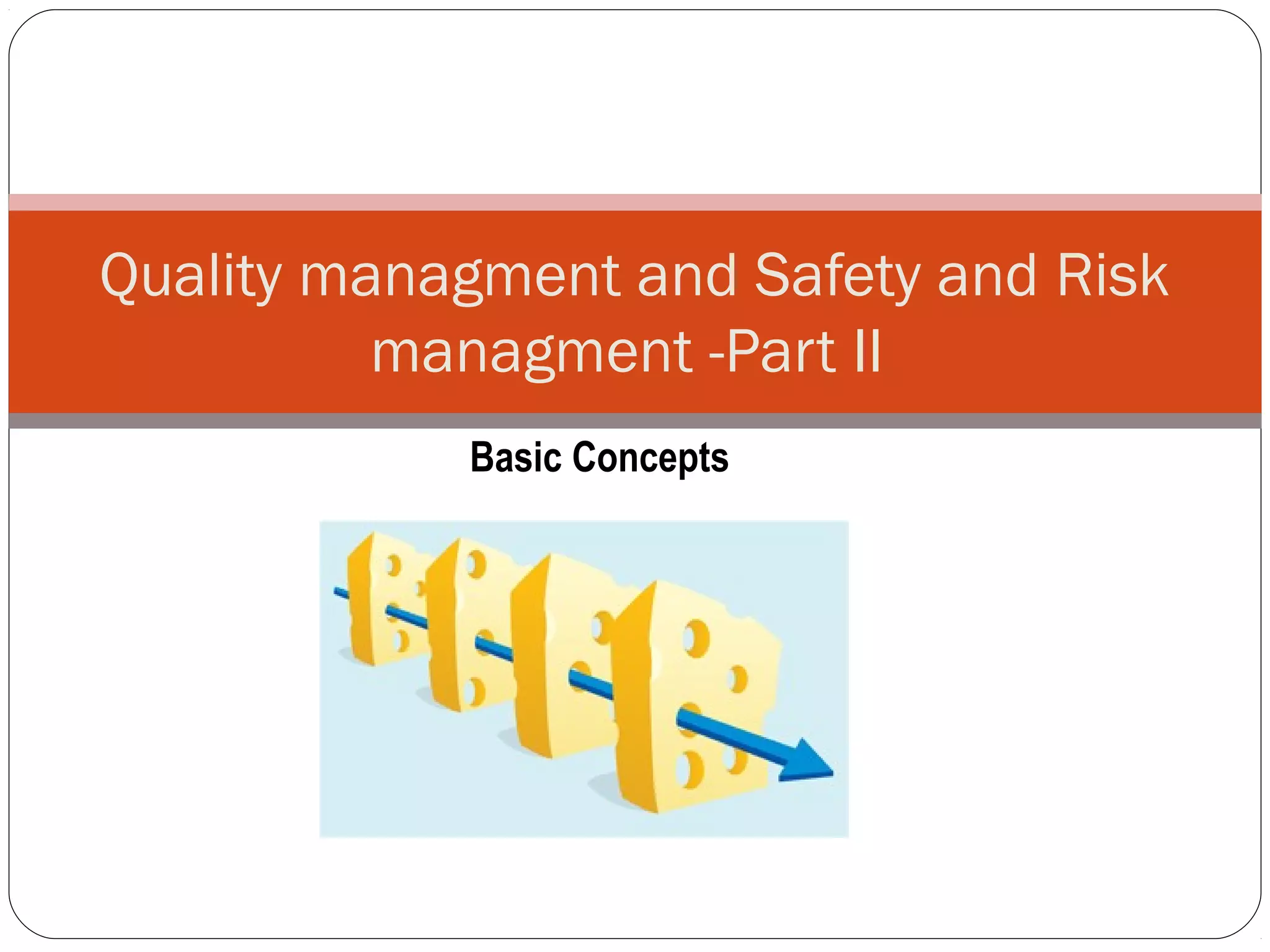 Quality managment and Safety and Risk managment -Part II

Basic Concepts